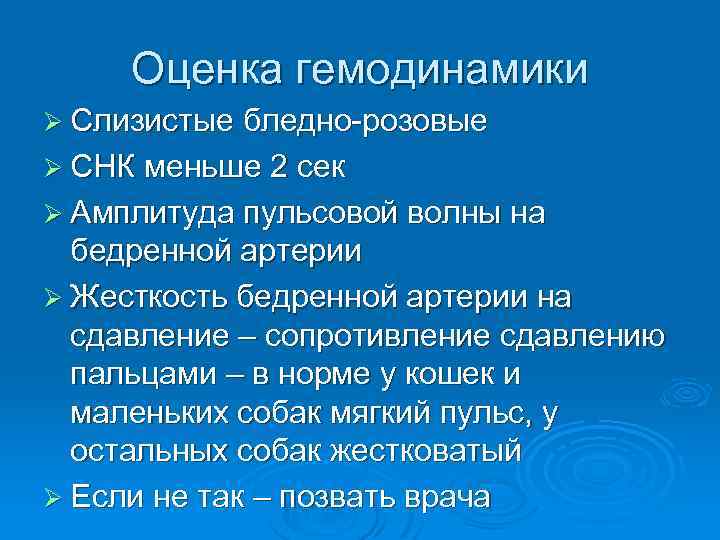 Оценка гемодинамики

➢ Слизистые бледно-розовые

➢ СНК меньше 2 сек

➢ Амплитуда пульсовой волны на бедренной артерии

➢ Жесткость бедренной артерии на сдавление – сопротивление сдавлению пальцами – в норме у кошек и маленьких собак мягкий пульс, у остальных собак жестковатый

➢ Если не так – позвать врача